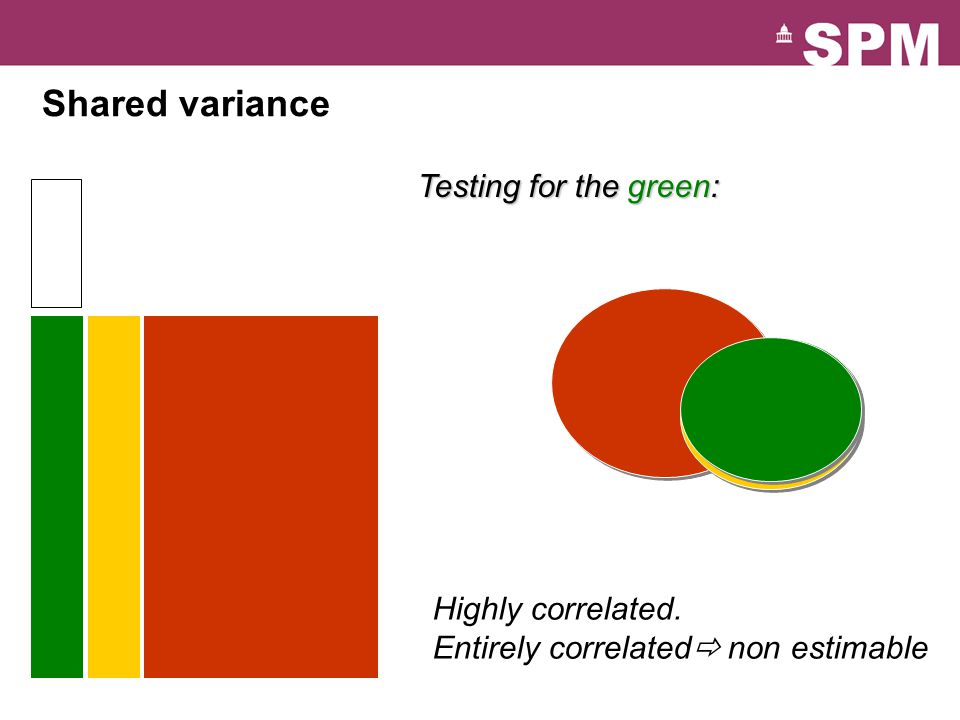 SPM

Shared variance

Testing for the green:

Highly correlated.
Entirely correlated ⇨ non estimable